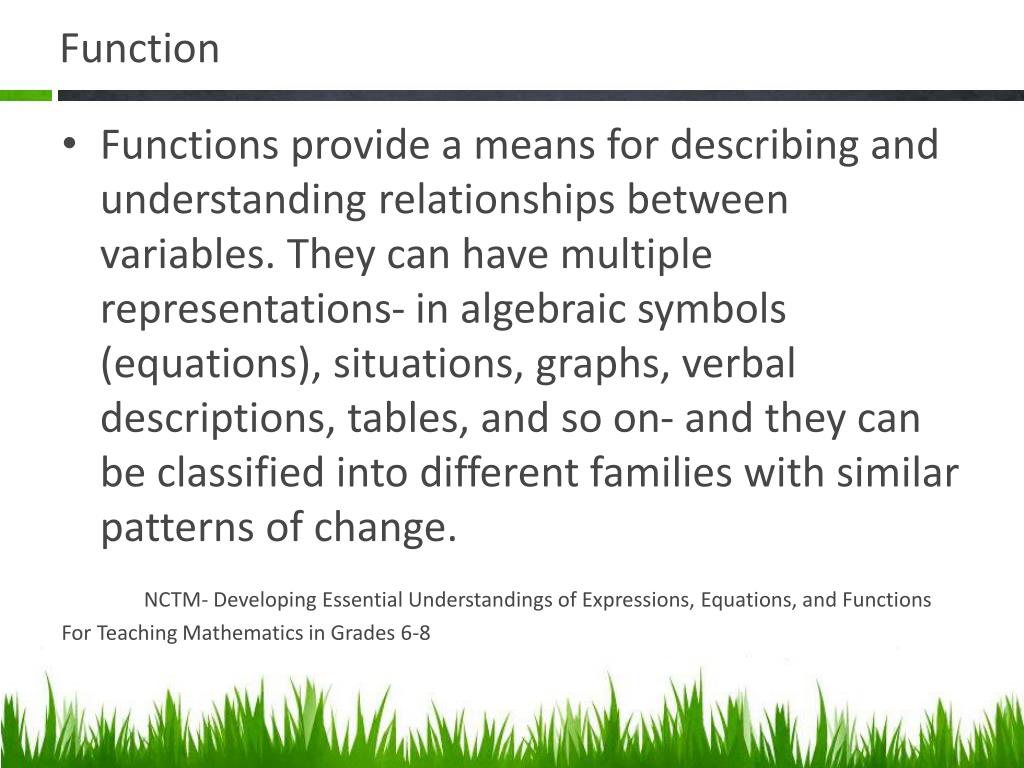 Function

• Functions provide a means for describing and understanding relationships between variables. They can have multiple representations- in algebraic symbols (equations), situations, graphs, verbal descriptions, tables, and so on- and they can be classified into different families with similar patterns of change.

NCTM- Developing Essential Understandings of Expressions, Equations, and Functions For Teaching Mathematics in Grades 6-8